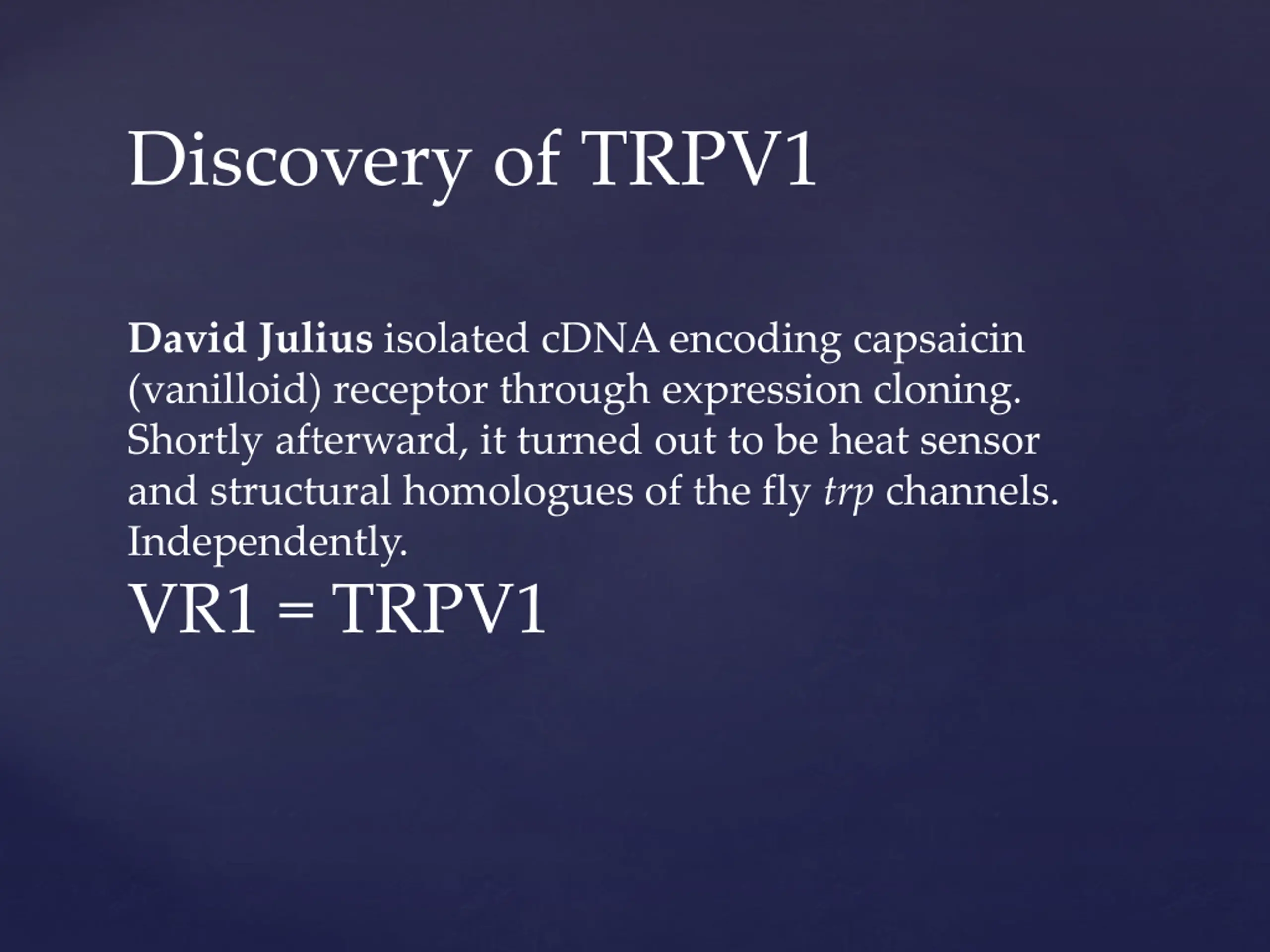 Discovery of TRPV1

David Julius isolated cDNA encoding capsaicin (vanilloid) receptor through expression cloning. Shortly afterward, it turned out to be heat sensor and structural homologues of the fly trp channels. Independently.

VR1 = TRPV1